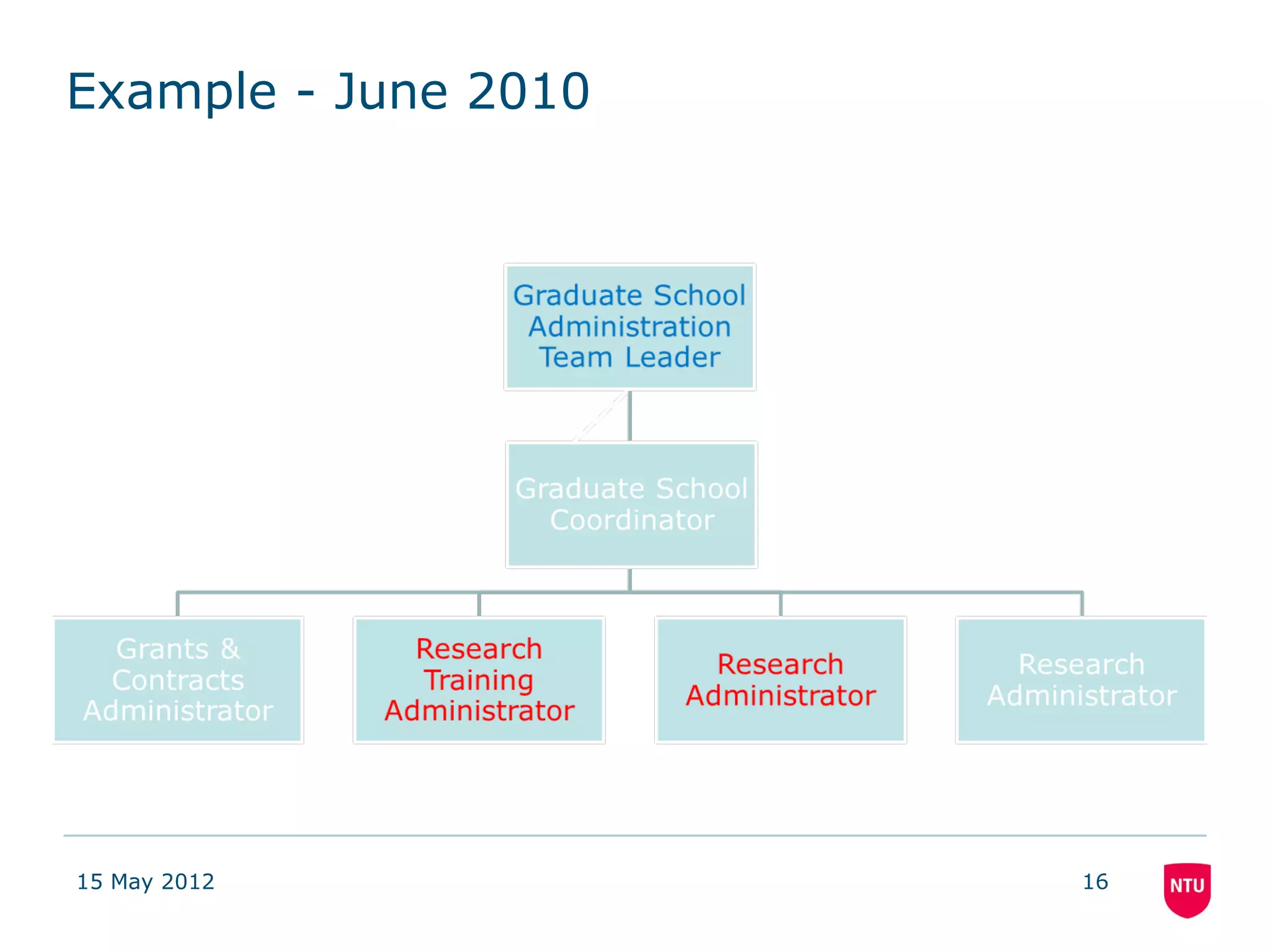 Example - June 2010

Graduate School Administration Team Leader

Graduate School Coordinator

Grants & Contracts Administrator

Research Training Administrator

Research Administrator

Research Administrator

15 May 2012

16

NTU